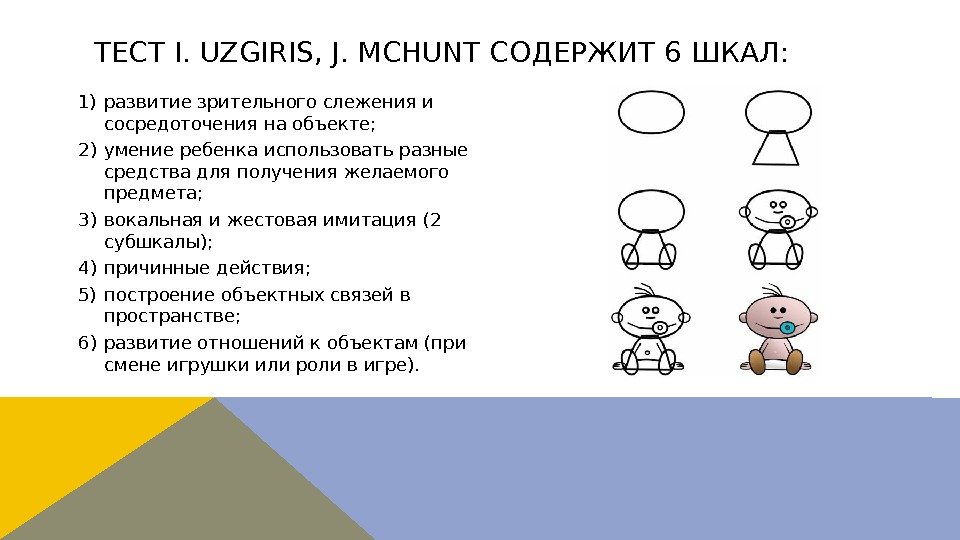 ТЕСТ I. UZGIRIS, J. MCHUNT СОДЕРЖИТ 6 ШКАЛ:

1) развитие зрительного слежения и сосредоточения на объекте;
2) умение ребенка использовать разные средства для получения желаемого предмета;
3) вокальная и жестовая имитация (2 субшкалы);
4) причинные действия;
5) построение объектных связей в пространстве;
6) развитие отношений к объектам (при смене игрушки или роли в игре).